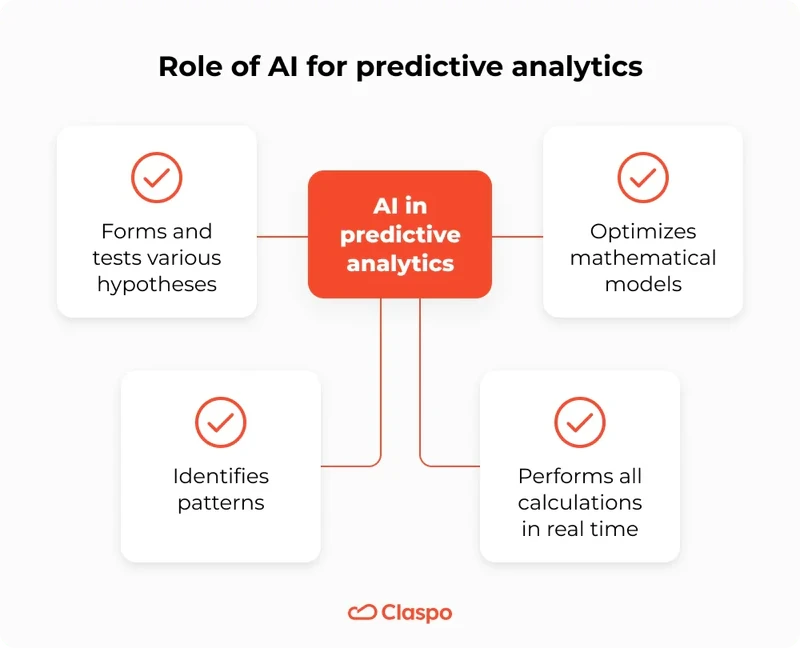 Role of AI for predictive analytics

Forms and tests various hypotheses

AI in predictive analytics

Optimizes mathematical models

Identifies patterns

Performs all calculations in real time

Claspo